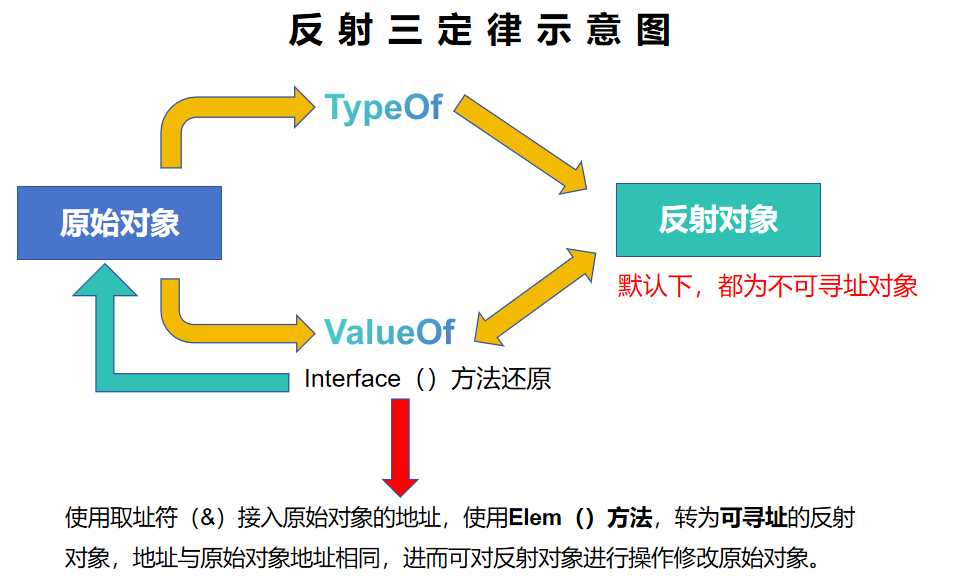 反射三定律示意图

TypeOf

原始对象

反射对象

默认下，都为不可寻址对象

ValueOf

Interface（）方法还原

使用取址符（&）接入原始对象的地址，使用Elem（）方法，转为可寻址的反射对象，地址与原始对象地址相同，进而可对反射对象进行操作修改原始对象。